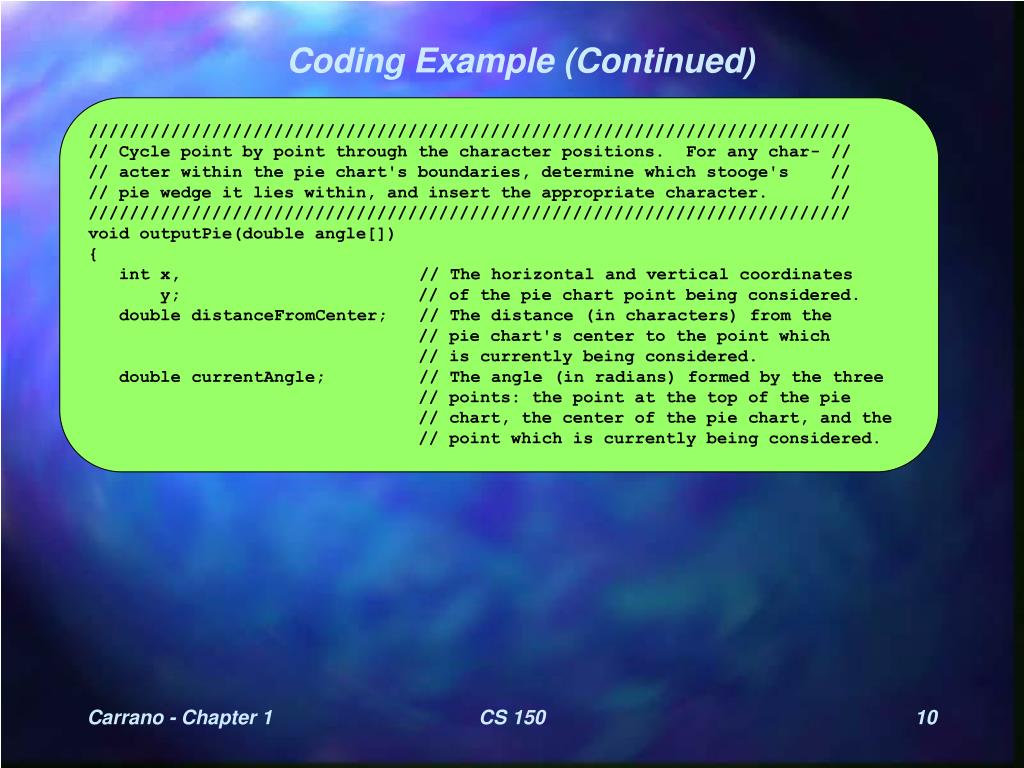 Coding Example (Continued)

//////////////////////////////////////////////////////////////////////////
// Cycle point by point through the character positions.  For any char- //
// acter within the pie chart's boundaries, determine which stooge's    //
// pie wedge it lies within, and insert the appropriate character.      //
//////////////////////////////////////////////////////////////////////////
void outputPie(double angle[])
{
   int x,                        // The horizontal and vertical coordinates
       y;                        // of the pie chart point being considered.
   double distanceFromCenter;    // The distance (in characters) from the
                                 // pie chart's center to the point which
                                 // is currently being considered.
   double currentAngle;          // The angle (in radians) formed by the three
                                 // points: the point at the top of the pie
                                 // chart, the center of the pie chart, and the
                                 // point which is currently being considered.

Carrano - Chapter 1

CS 150

10